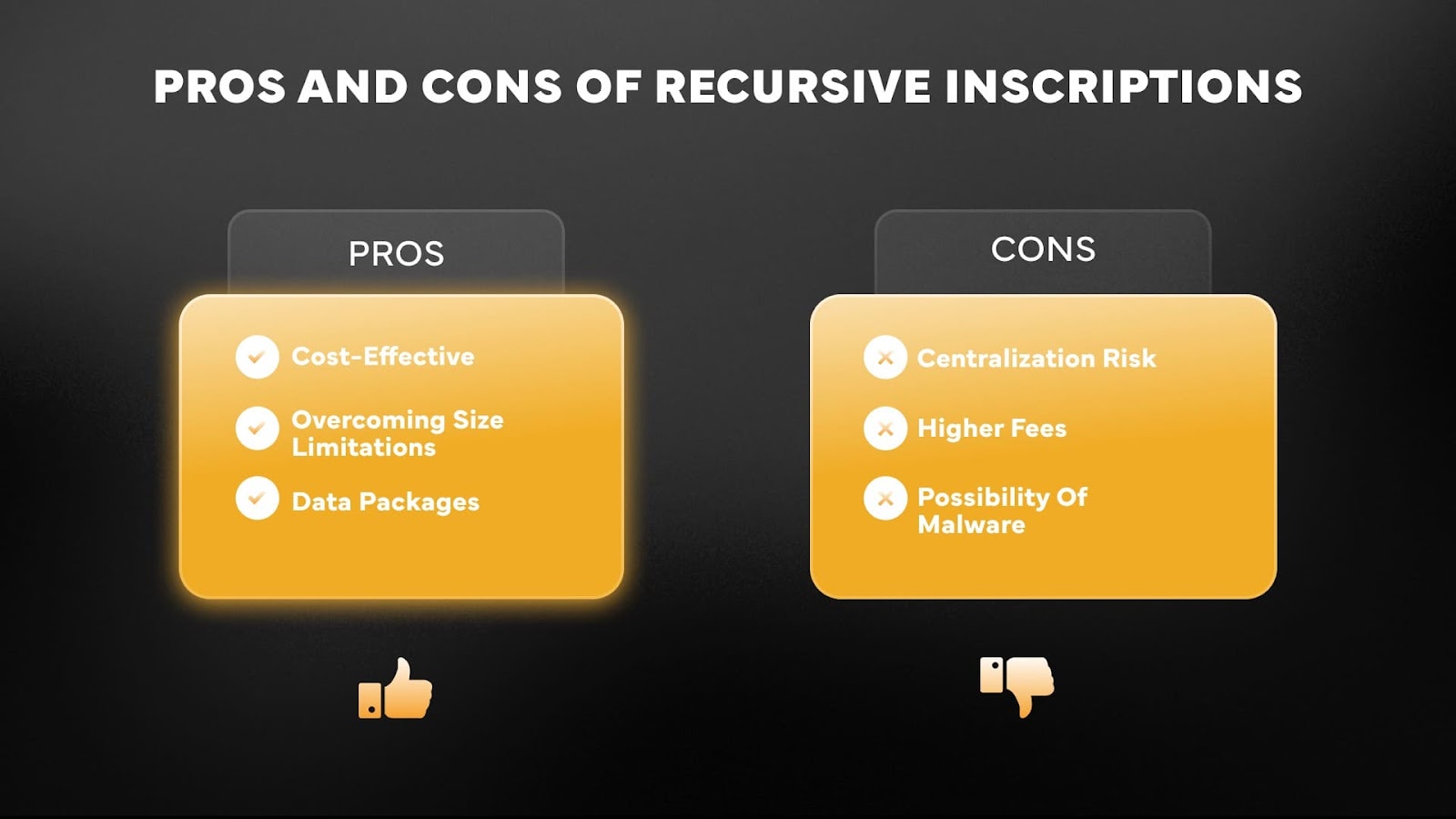 PROS AND CONS OF RECURSIVE INSCRIPTIONS

PROS

Cost-Effective

Overcoming Size Limitations

Data Packages

CONS

Centralization Risk

Higher Fees

Possibility Of Malware